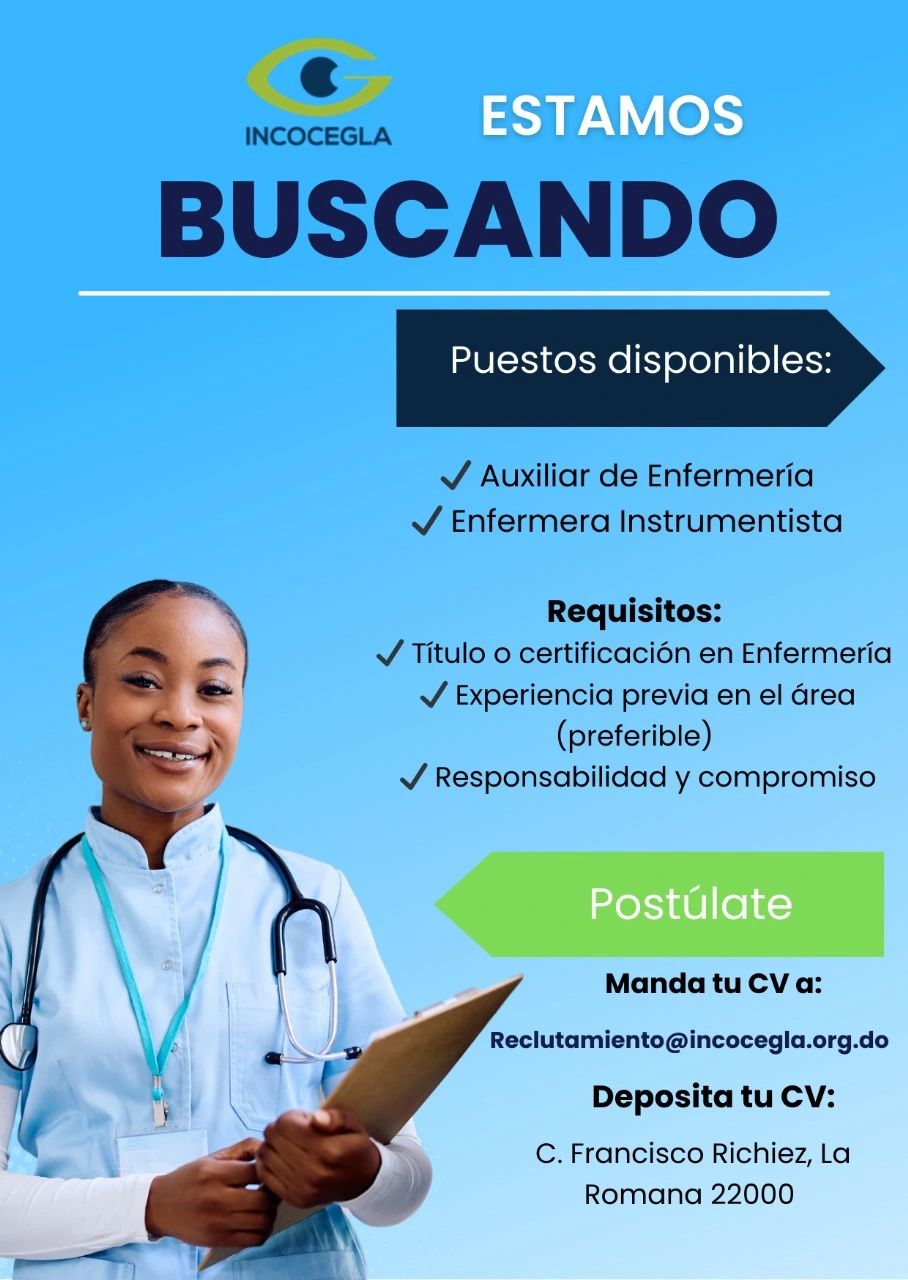 INCOCEGLA

ESTAMOS
BUSCANDO

Puestos disponibles:

✓ Auxiliar de Enfermería
✓ Enfermera Instrumentista

Requisitos:
✓ Título o certificación en Enfermería
✓ Experiencia previa en el área (preferible)
✓ Responsabilidad y compromiso

Postúlate

Manda tu CV a:

Reclutamiento@incocegla.org.do

Deposita tu CV:

C. Francisco Richiez, La Romana 22000